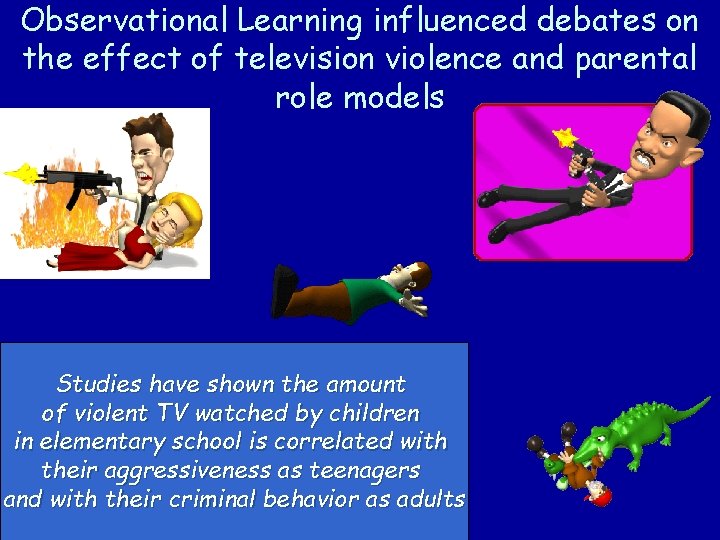 Observational Learning influenced debates on the effect of television violence and parental role models

Studies have shown the amount of violent TV watched by children in elementary school is correlated with their aggressiveness as teenagers and with their criminal behavior as adults